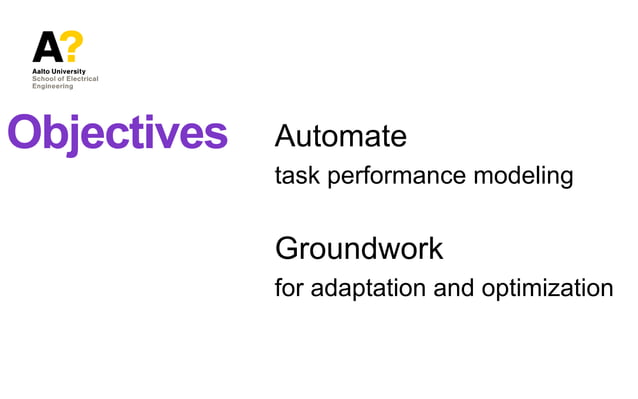 A?
Aalto University
School of Electrical Engineering

Objectives

Automate
task performance modeling

Groundwork
for adaptation and optimization